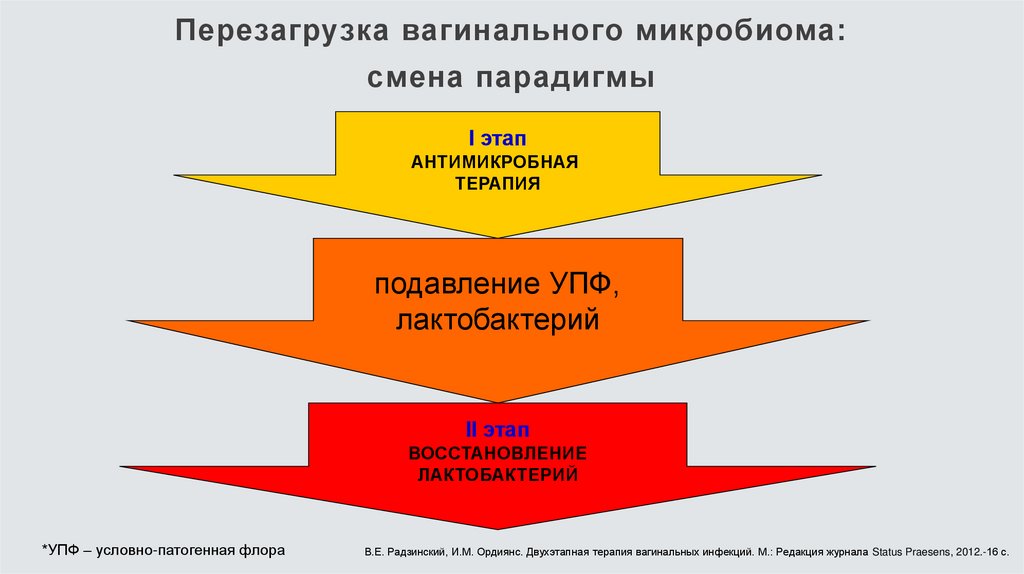 Перезагрузка вагинального микробиома: смена парадигмы

I этап
АНТИМИКРОБНАЯ ТЕРАПИЯ

подавление УПФ, лактобактерий

II этап
ВОССТАНОВЛЕНИЕ ЛАКТОБАКТЕРИЙ

*УПФ – условно-патогенная флора

В.Е. Радзинский, И.М. Ордиянс. Двухэтапная терапия вагинальных инфекций. М.: Редакция журнала Status Praesens, 2012.-16 с.